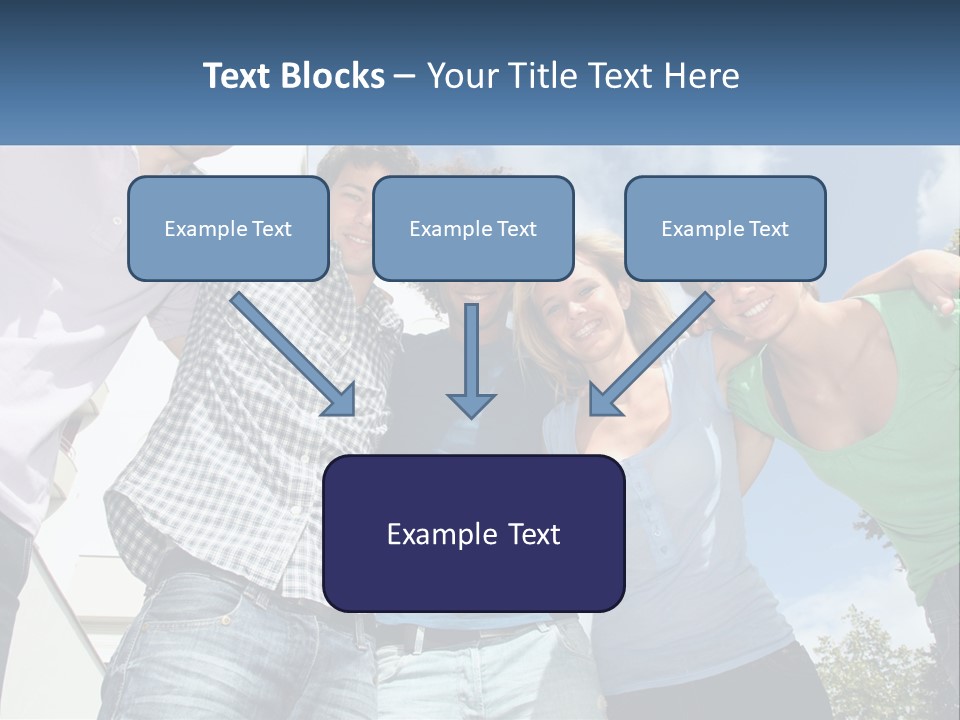 Text Blocks – Your Title Text Here

Example Text

Example Text

Example Text

Example Text